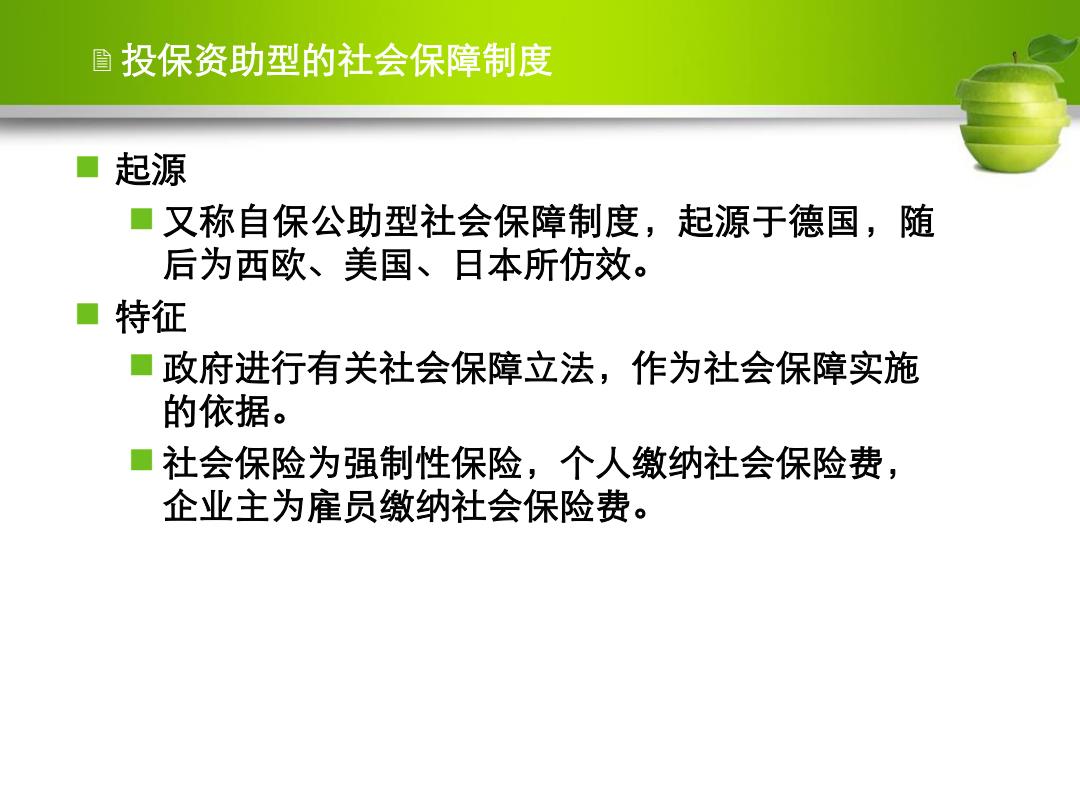 投保资助型的社会保障制度

起源

又称自保公助型社会保障制度，起源于德国，随后为西欧、美国、日本所仿效。

特征

政府进行有关社会保障立法，作为社会保障实施的依据。

社会保险为强制性保险，个人缴纳社会保险费，企业主为雇员缴纳社会保险费。